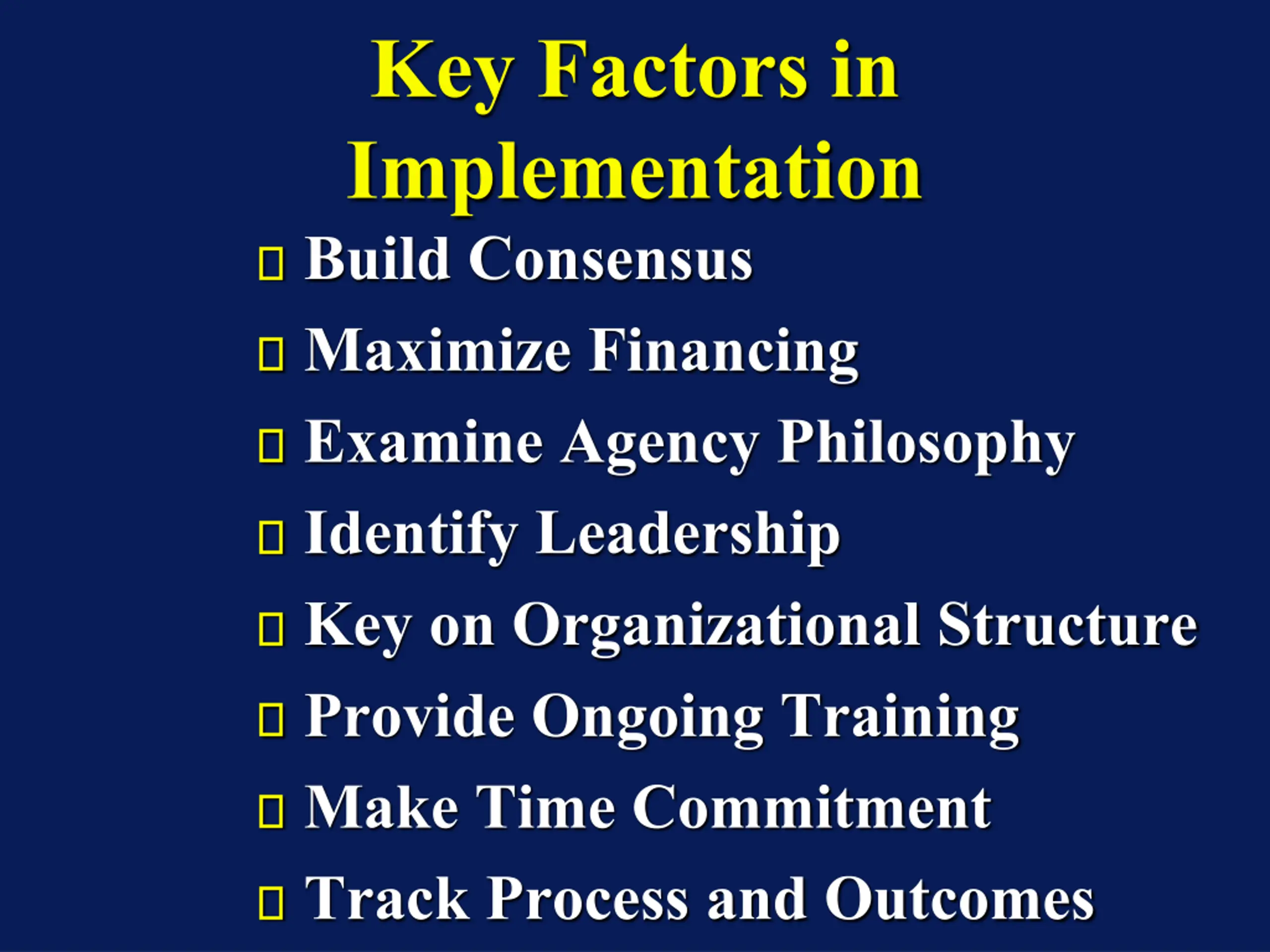 Key Factors in Implementation

- Build Consensus
- Maximize Financing
- Examine Agency Philosophy
- Identify Leadership
- Key on Organizational Structure
- Provide Ongoing Training
- Make Time Commitment
- Track Process and Outcomes